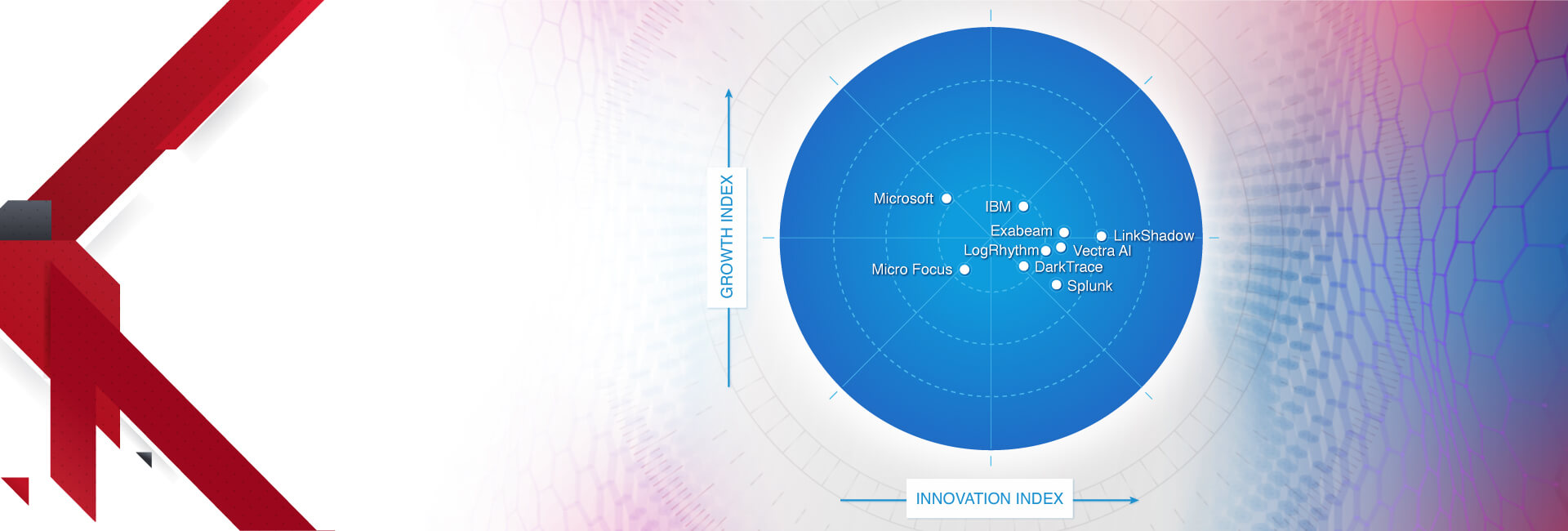 GROWTH INDEX

Microsoft
IBM
Exabeam
LinkShadow
LogRhythm
Vectra AI
Micro Focus
DarkTrace
Splunk

INNOVATION INDEX